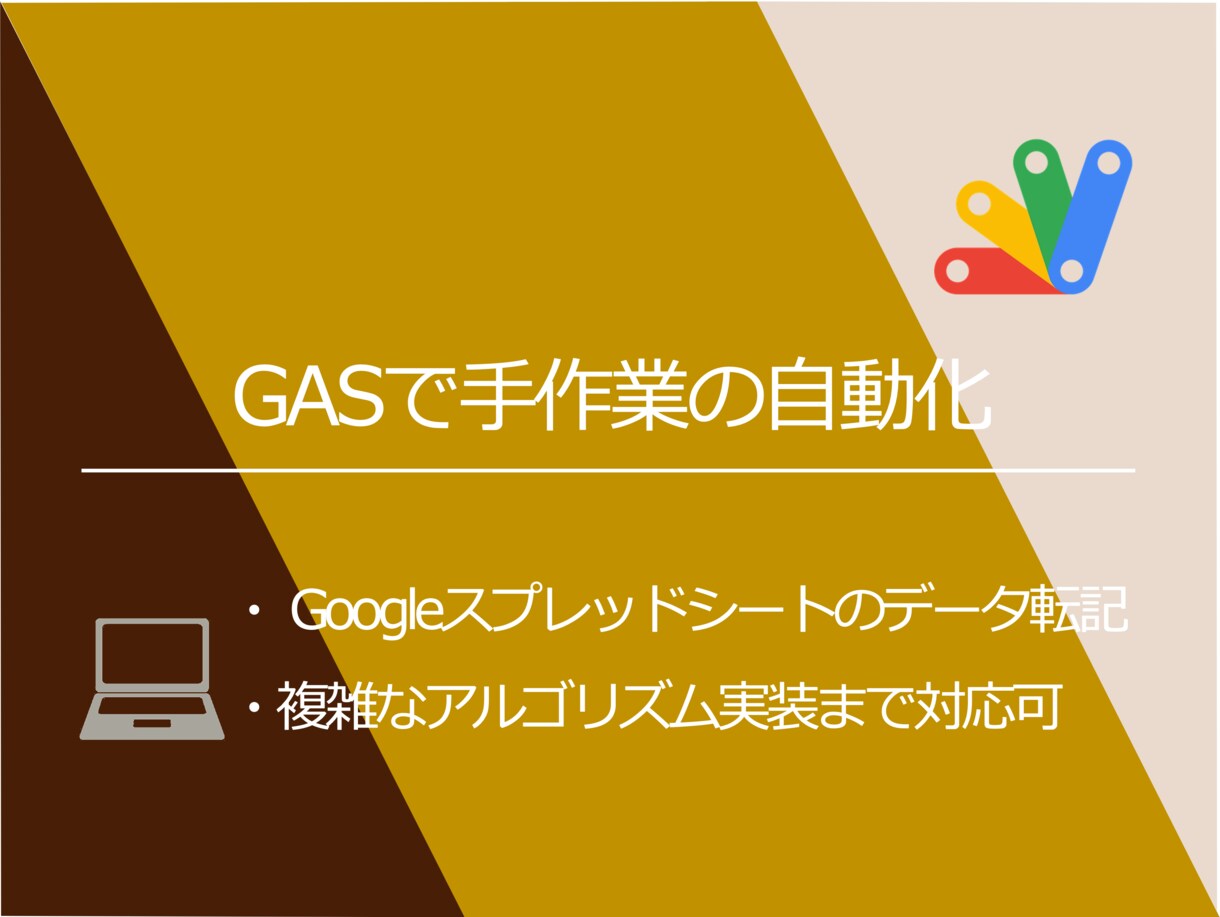 GASで手作業の自動化

・ Googleスプレッドシートのデータ転記
・複雑なアルゴリズム実装まで対応可